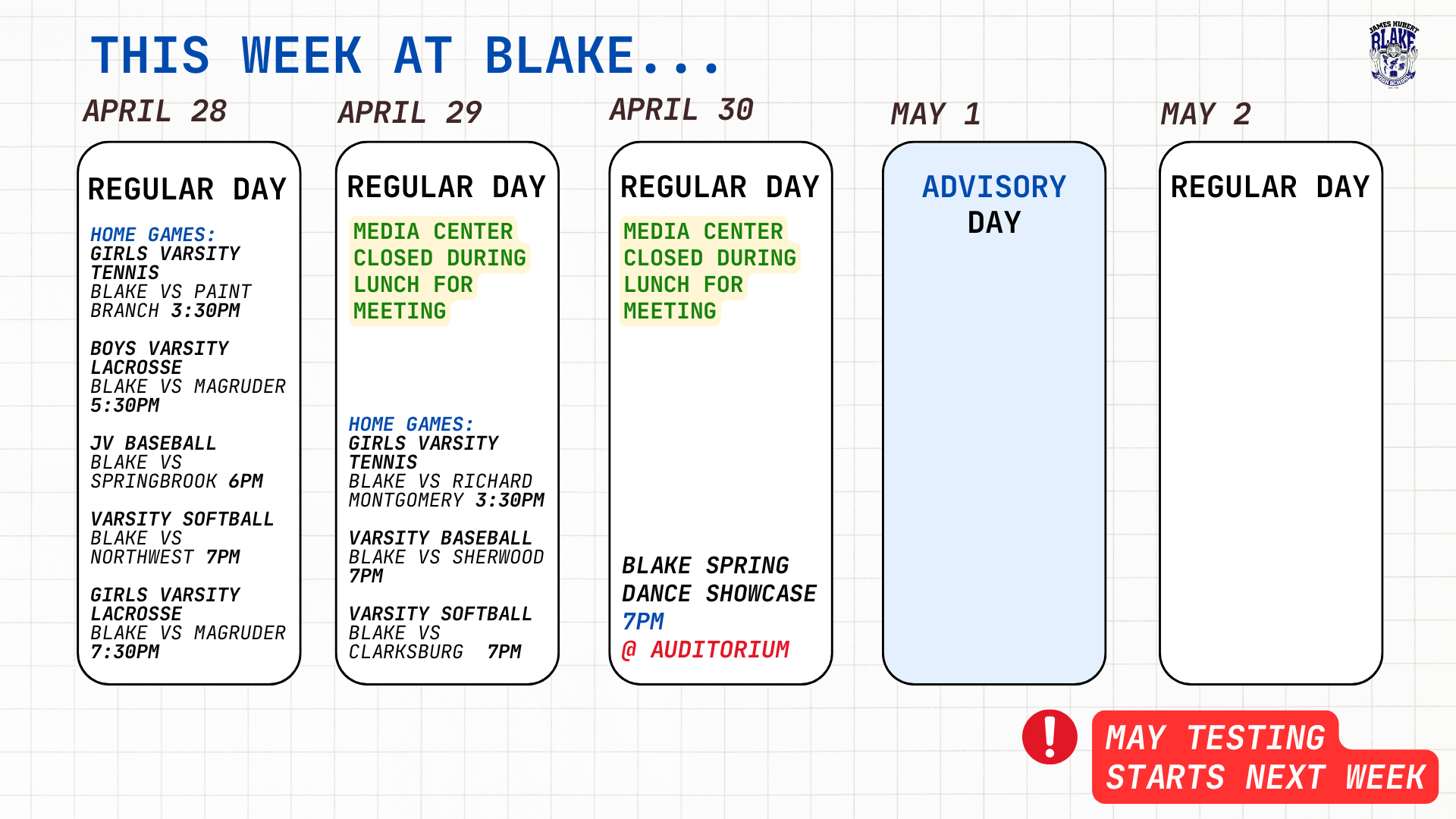 THIS WEEK AT BLAKE...

JAMES HUBERT BLAKE

APRIL 28

REGULAR DAY

HOME GAMES:
GIRLS VARSITY TENNIS
BLAKE VS PAINT BRANCH 3:30PM

BOYS VARSITY LACROSSE
BLAKE VS MAGRUDER 5:30PM

JV BASEBALL
BLAKE VS SPRINGBROOK 6PM

VARSITY SOFTBALL
BLAKE VS NORTHWEST 7PM

GIRLS VARSITY LACROSSE
BLAKE VS MAGRUDER 7:30PM

APRIL 29

REGULAR DAY

MEDIA CENTER CLOSED DURING LUNCH FOR MEETING

HOME GAMES:
GIRLS VARSITY TENNIS
BLAKE VS RICHARD MONTGOMERY 3:30PM

VARSITY BASEBALL
BLAKE VS SHERWOOD 7PM

VARSITY SOFTBALL
BLAKE VS CLARKSBURG 7PM

APRIL 30

REGULAR DAY

MEDIA CENTER CLOSED DURING LUNCH FOR MEETING

BLAKE SPRING DANCE SHOWCASE
7PM
@ AUDITORIUM

MAY 1

ADVISORY DAY

MAY 2

REGULAR DAY

!

MAY TESTING STARTS NEXT WEEK